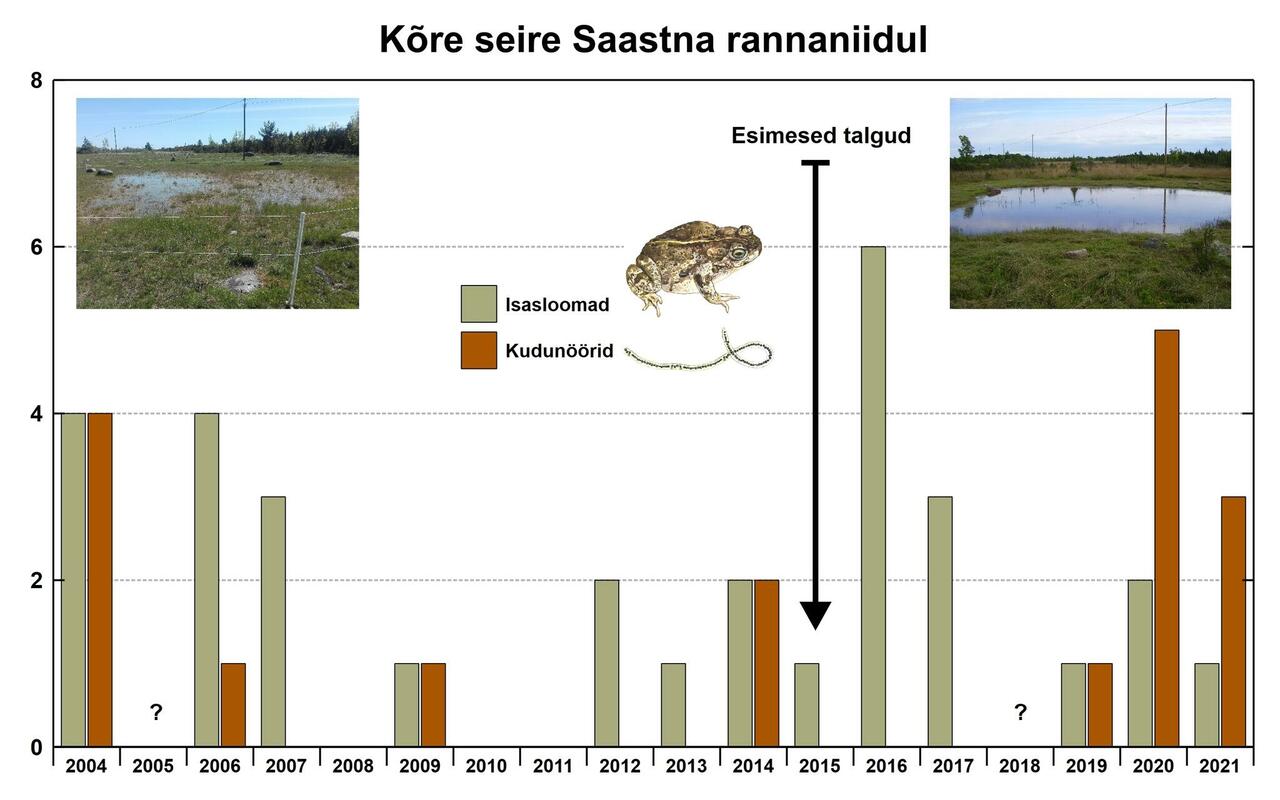 Kõre seire Saastna rannaniidul

8
6
4
2
0

Esimesed talgud

Isasloomad
Kudunöörid

?
?

2004
2005
2006
2007
2008
2009
2010
2011
2012
2013
2014
2015
2016
2017
2018
2019
2020
2021